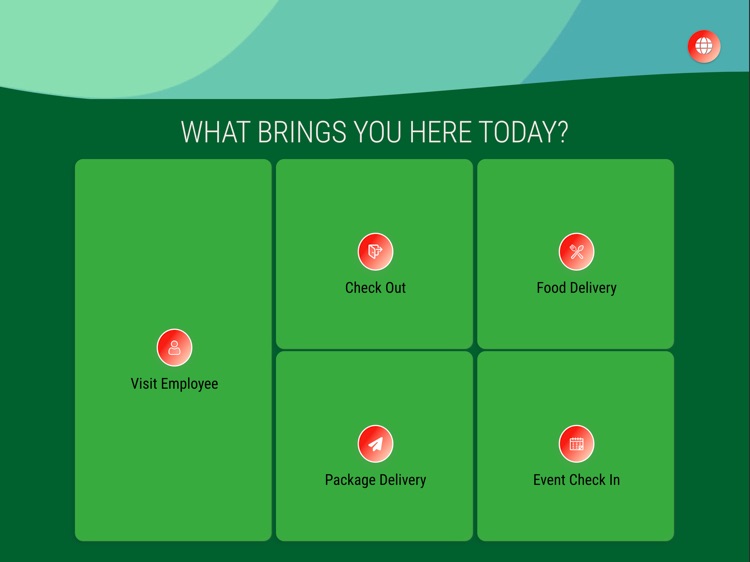 WHAT BRINGS YOU HERE TODAY?

Visit Employee

Check Out

Food Delivery

Package Delivery

Event Check In